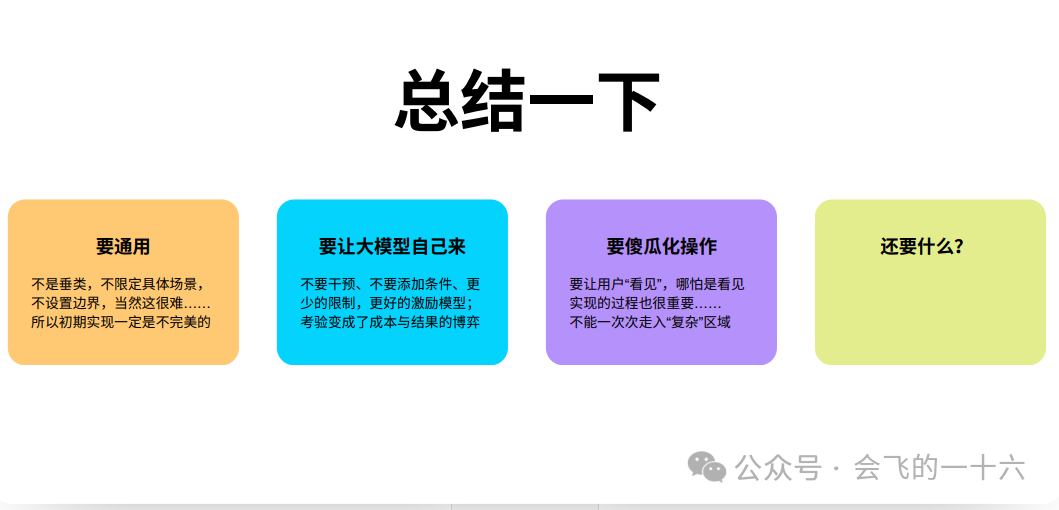 总结一下

要通用

不是垂类，不限定具体场景，不设置边界，当然这很难……所以初期实现一定是不完美的

要让大模型自己来

不要干预、不要添加条件、更少的限制，更好的激励模型；考验变成了成本与结果的博弈

要傻瓜化操作

要让用户“看见”，哪怕是看见实现的过程也很重要……不能一次次走入“复杂”区域

还要什么？

公众号 · 会飞的一十六